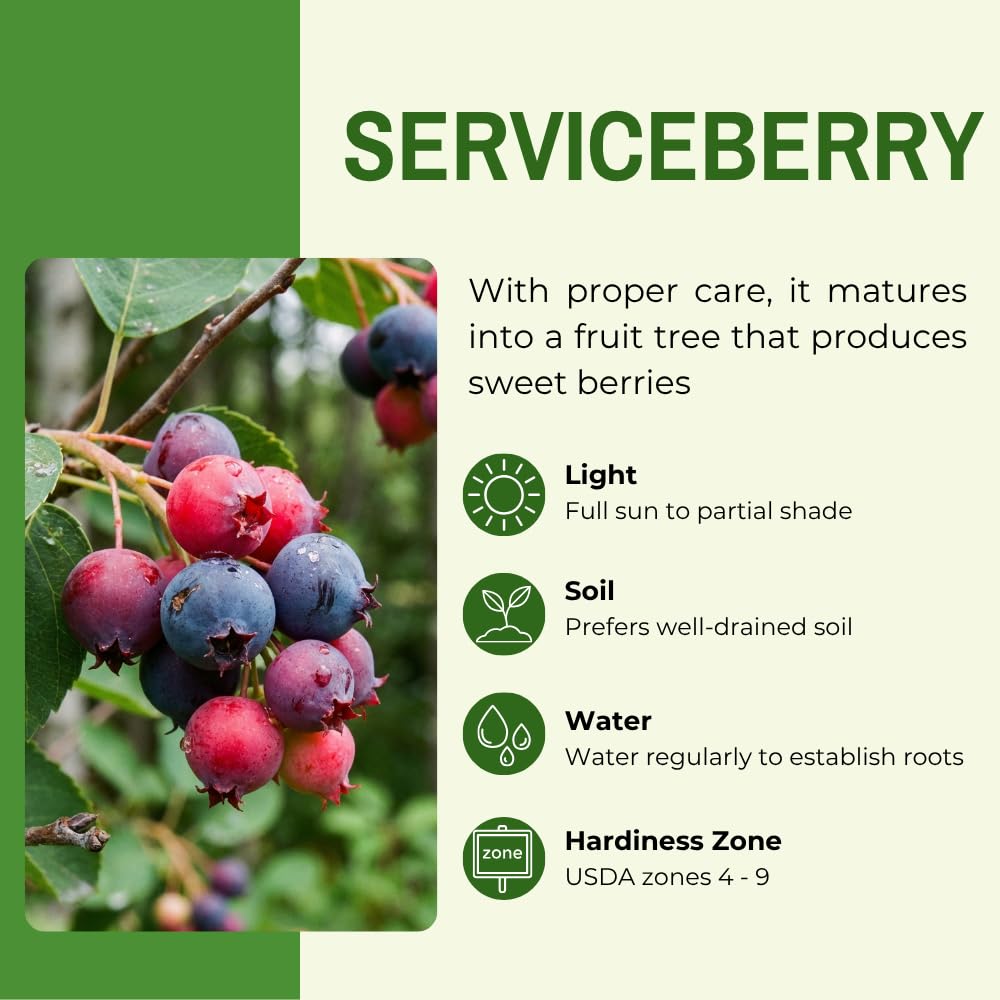 SERVICEBERRY

With proper care, it matures into a fruit tree that produces sweet berries

Light
Full sun to partial shade

Soil
Prefers well-drained soil

Water
Water regularly to establish roots

zone
Hardiness Zone
USDA zones 4 - 9